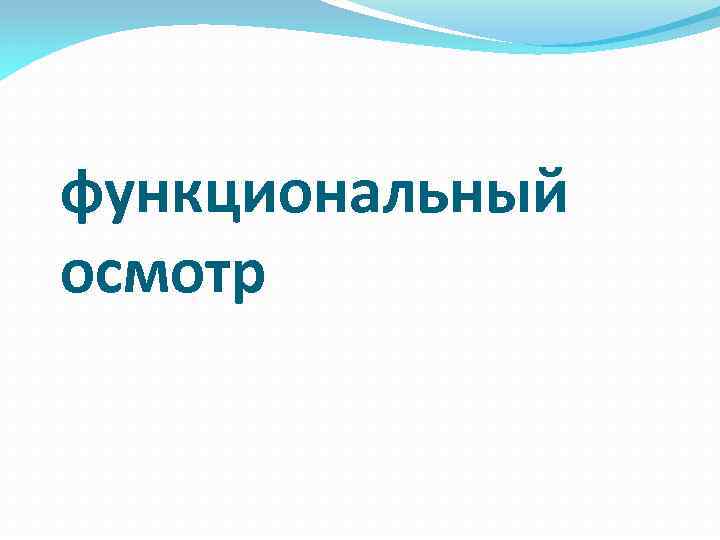 функциональный осмотр